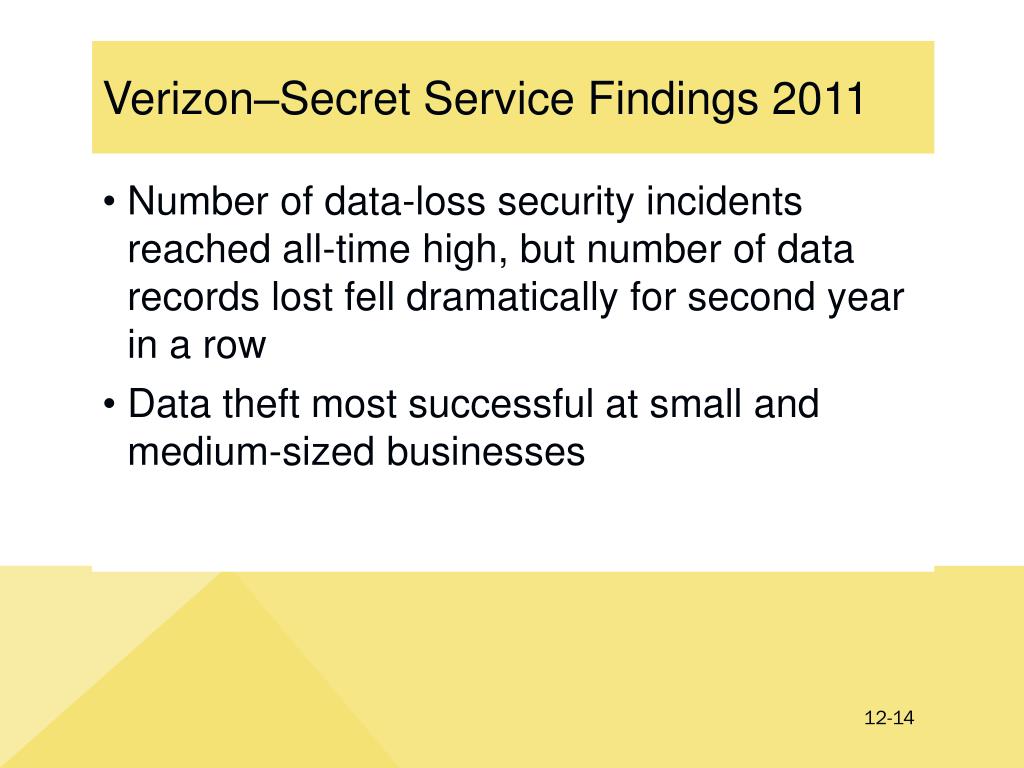 Verizon–Secret Service Findings 2011

• Number of data-loss security incidents reached all-time high, but number of data records lost fell dramatically for second year in a row

• Data theft most successful at small and medium-sized businesses

12-14